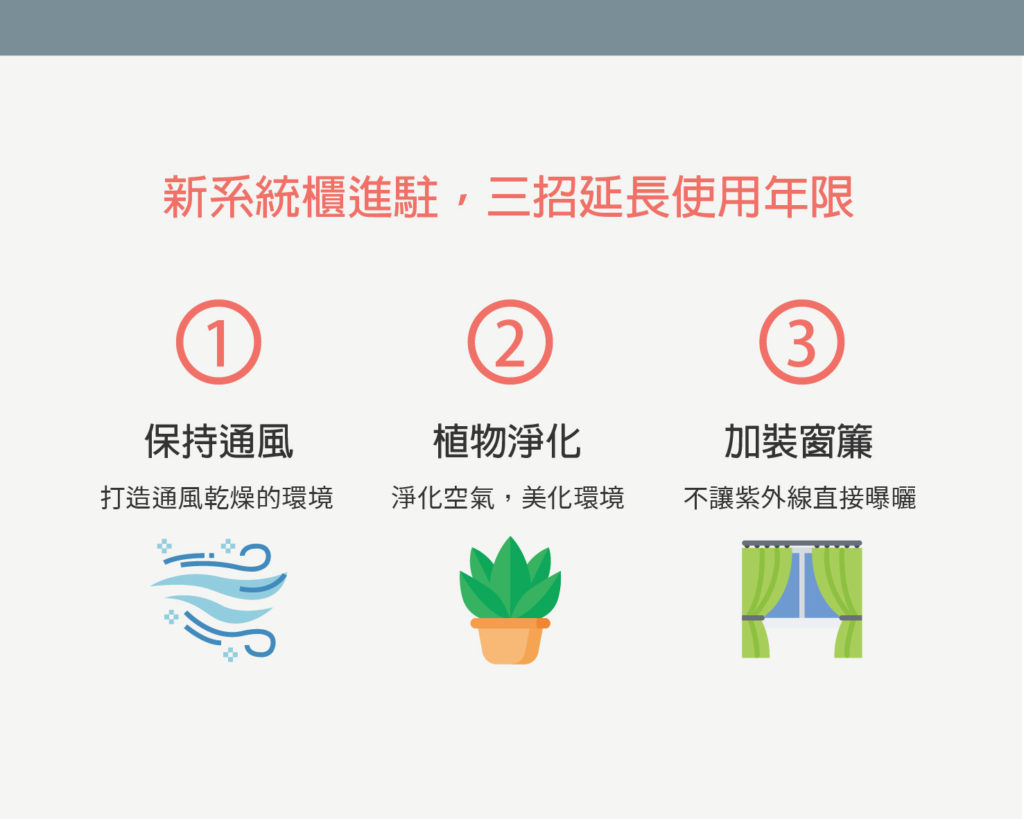 新系統櫃進駐，三招延長使用年限

①
保持通風
打造通風乾燥的環境

②
植物淨化
淨化空氣，美化環境

③
加裝窗簾
不讓紫外線直接曝曬